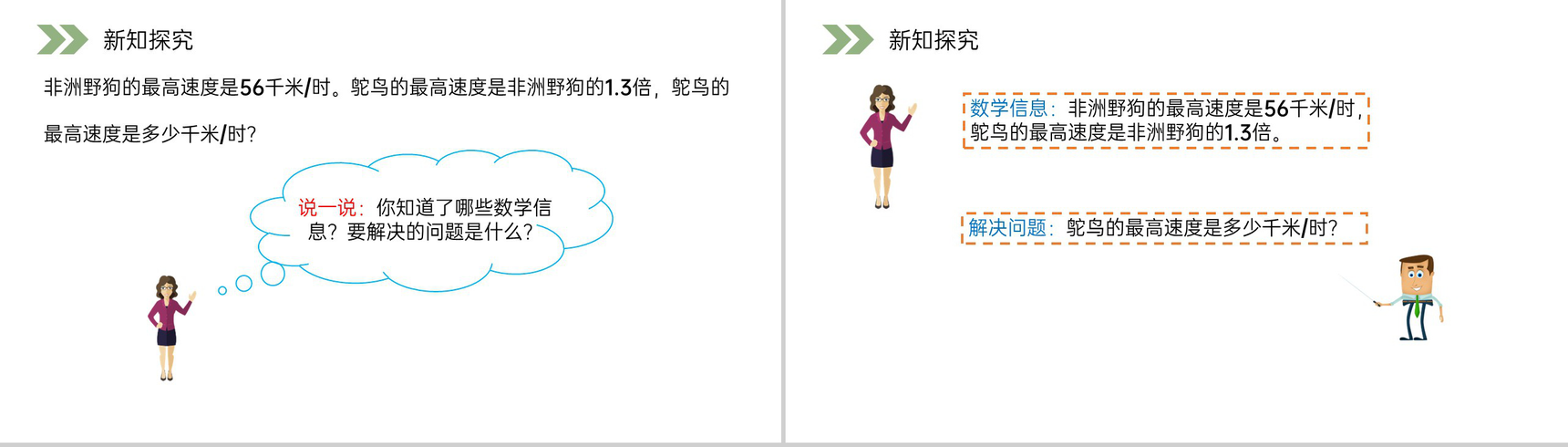 新知探究

非洲野狗的最高速度是56千米/时。鸵鸟的最高速度是非洲野狗的1.3倍，鸵鸟的最高速度是多少千米/时？

说一说：你知道了哪些数学信息？要解决的问题是什么？

新知探究

数学信息：非洲野狗的最高速度是56千米/时，鸵鸟的最高速度是非洲野狗的1.3倍。

解决问题：鸵鸟的最高速度是多少千米/时？